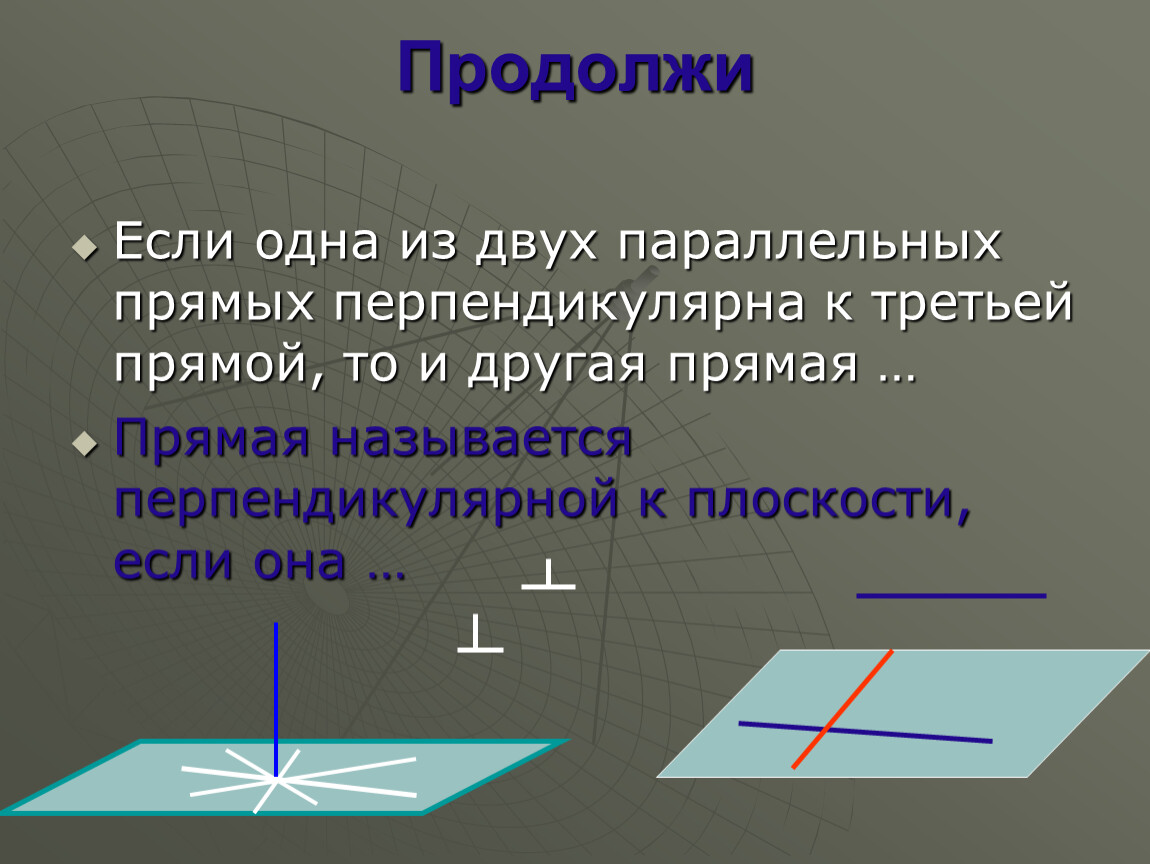 Продолжи

Если одна из двух параллельных прямых перпендикулярна к третьей прямой, то и другая прямая …

Прямая называется перпендикулярной к плоскости, если она …

$\perp$

$\perp$